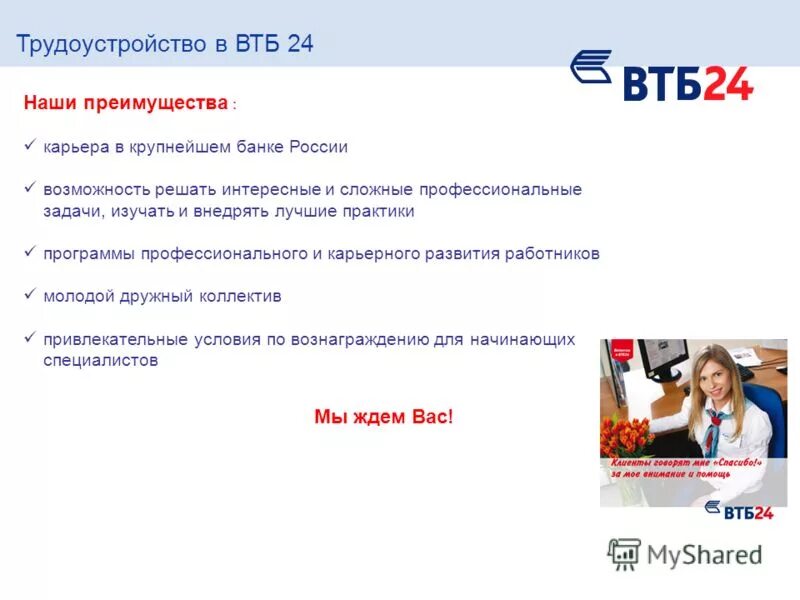 Трудоустройство в ВТБ 24

ВТБ24

Наши преимущества :

✓ карьера в крупнейшем банке России

✓ возможность решать интересные и сложные профессиональные задачи, изучать и внедрять лучшие практики

✓ программы профессионального и карьерного развития работников

✓ молодой дружный коллектив

✓ привлекательные условия по вознаграждению для начинающих специалистов

Мы ждем Вас!

Клиенты говорят мне «Спасибо!» за мое внимание и помощь

ВТБ24

MyShared